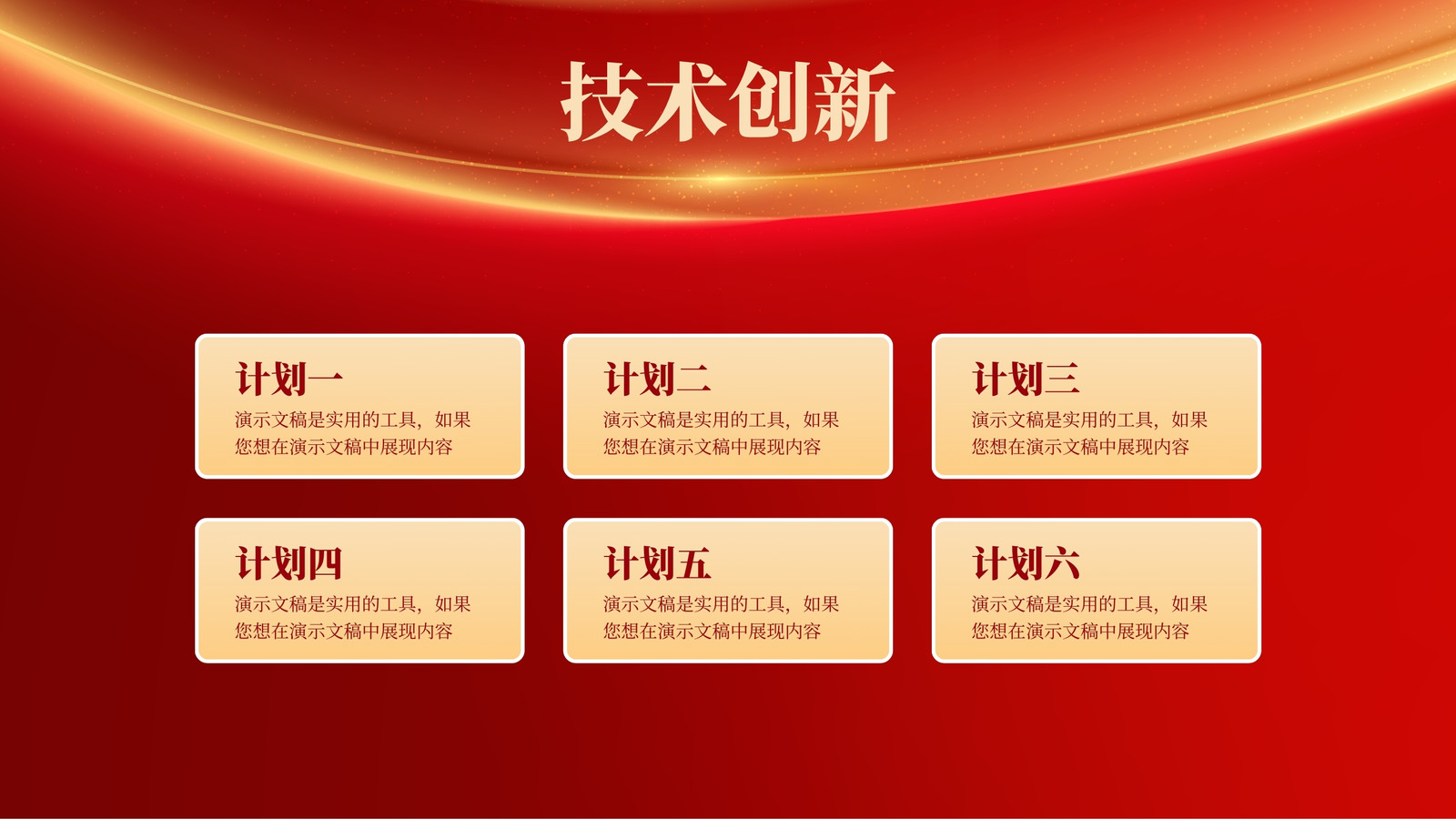 技术创新

计划一
演示文稿是实用的工具，如果您想在演示文稿中展现内容

计划二
演示文稿是实用的工具，如果您想在演示文稿中展现内容

计划三
演示文稿是实用的工具，如果您想在演示文稿中展现内容

计划四
演示文稿是实用的工具，如果您想在演示文稿中展现内容

计划五
演示文稿是实用的工具，如果您想在演示文稿中展现内容

计划六
演示文稿是实用的工具，如果您想在演示文稿中展现内容